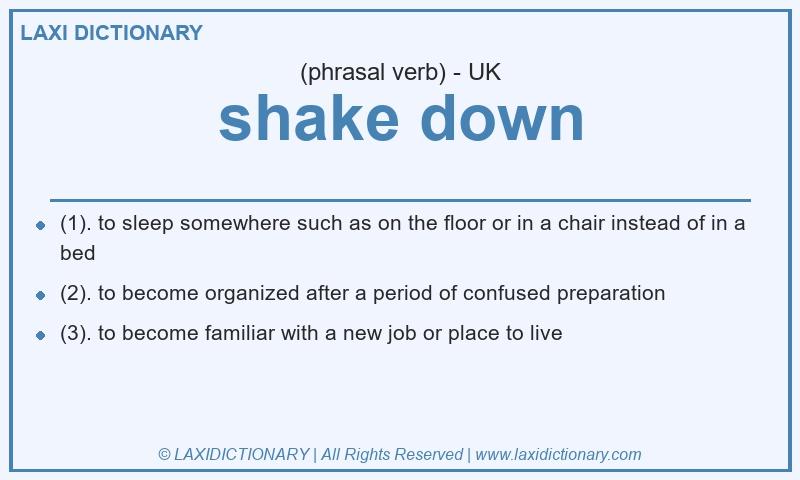 LAXI DICTIONARY

(phrasal verb) - UK

shake down

- (1). to sleep somewhere such as on the floor or in a chair instead of in a bed
- (2). to become organized after a period of confused preparation
- (3). to become familiar with a new job or place to live

© LAXIDICTIONARY | All Rights Reserved | www.laxidictionary.com